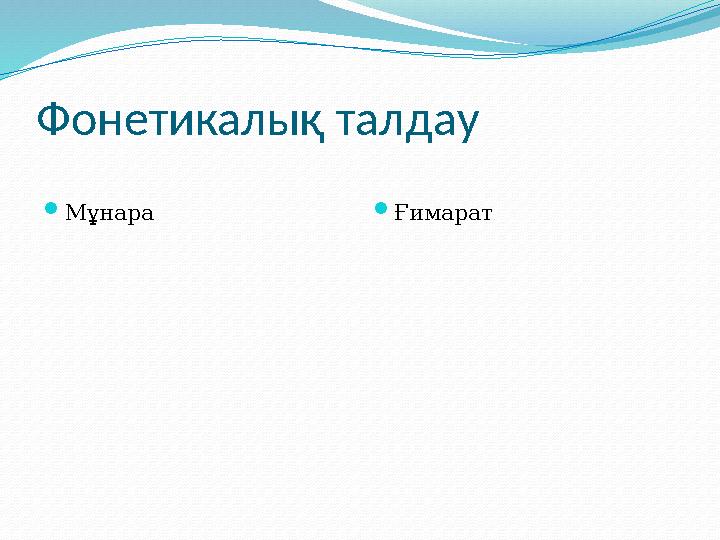 Фонетикалық талдау

Мұнара

Ғимарат